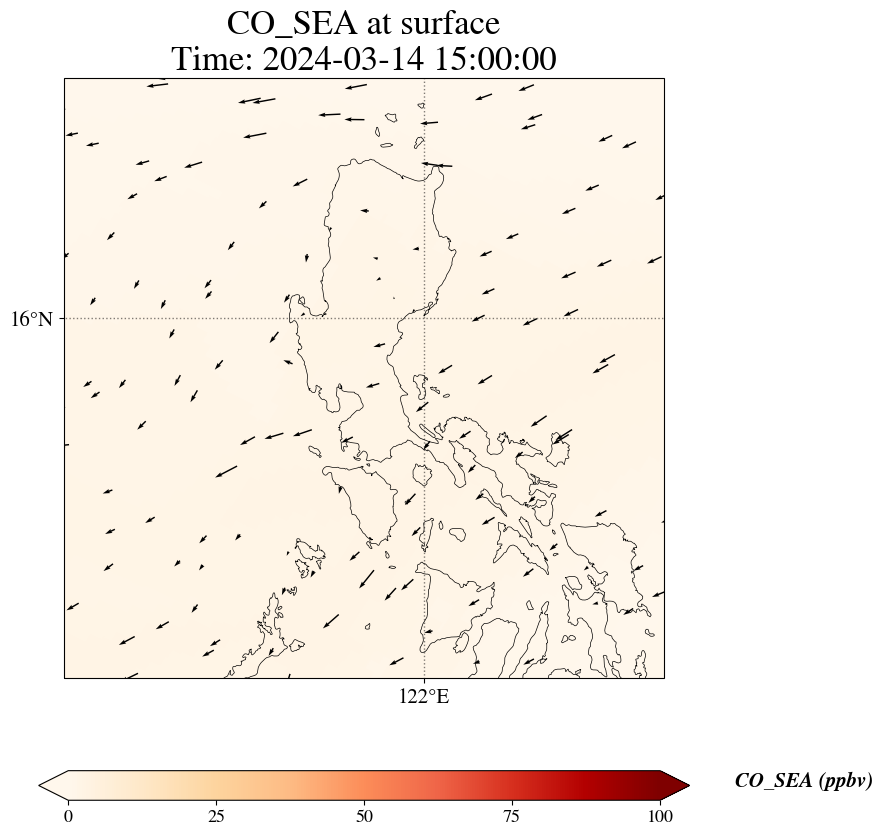 CO_SEA at surface
Time: 2024-03-14 15:00:00

16°N

122°E

0 25 50 75 100

CO_SEA (ppbv)